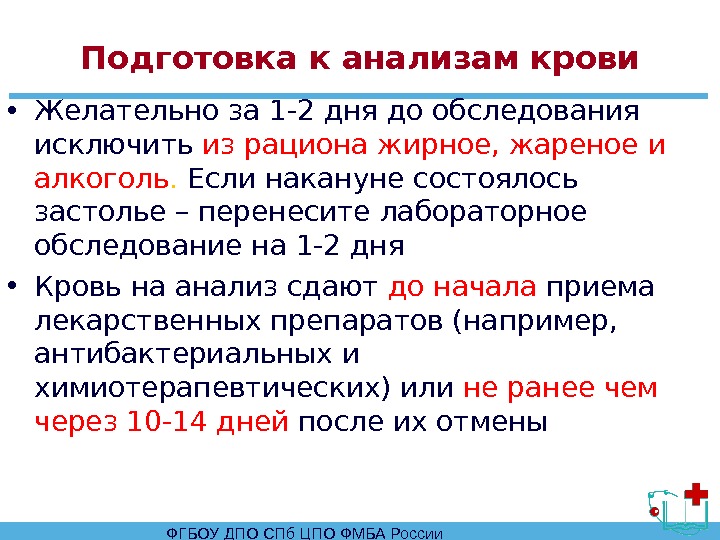 Подготовка к анализам крови

• Желательно за 1-2 дня до обследования исключить из рациона жирное, жареное и алкоголь. Если накануне состоялось застолье – перенесите лабораторное обследование на 1-2 дня

• Кровь на анализ сдают до начала приема лекарственных препаратов (например, антибактериальных и химиотерапевтических) или не ранее чем через 10-14 дней после их отмены

ФГБОУ ДПО СПб ЦПО ФМБА России